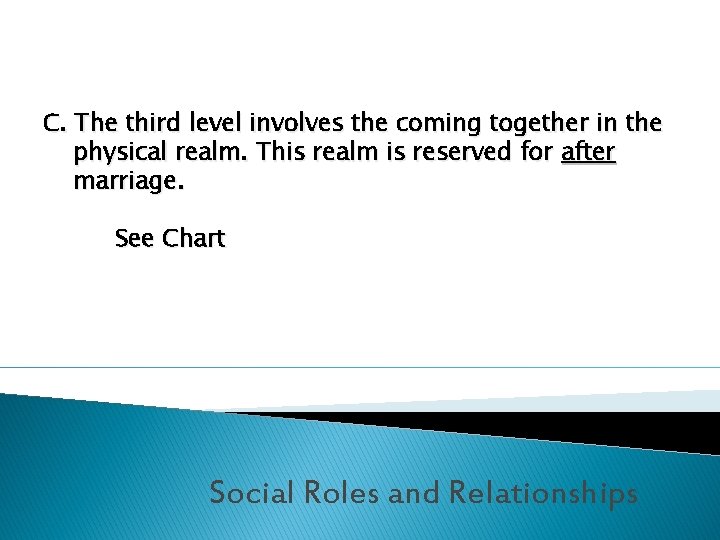 C. The third level involves the coming together in the physical realm. This realm is reserved for after marriage.

See Chart

Social Roles and Relationships